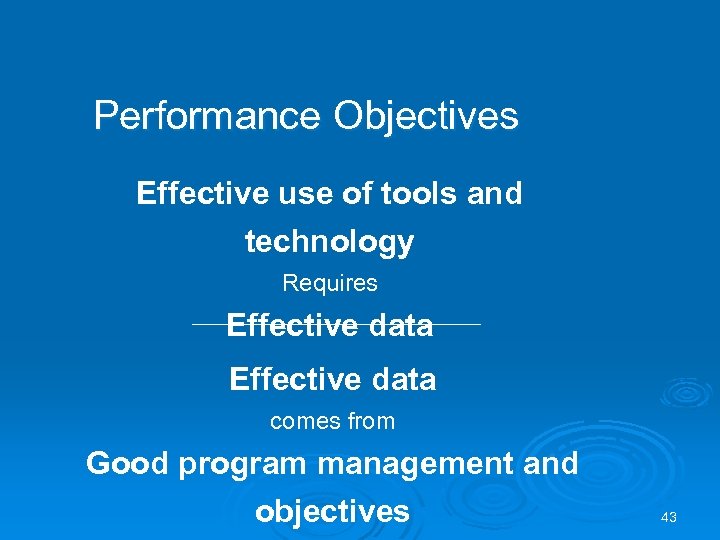 Performance Objectives

Effective use of tools and technology

Requires

Effective data

Effective data

comes from

Good program management and objectives

43